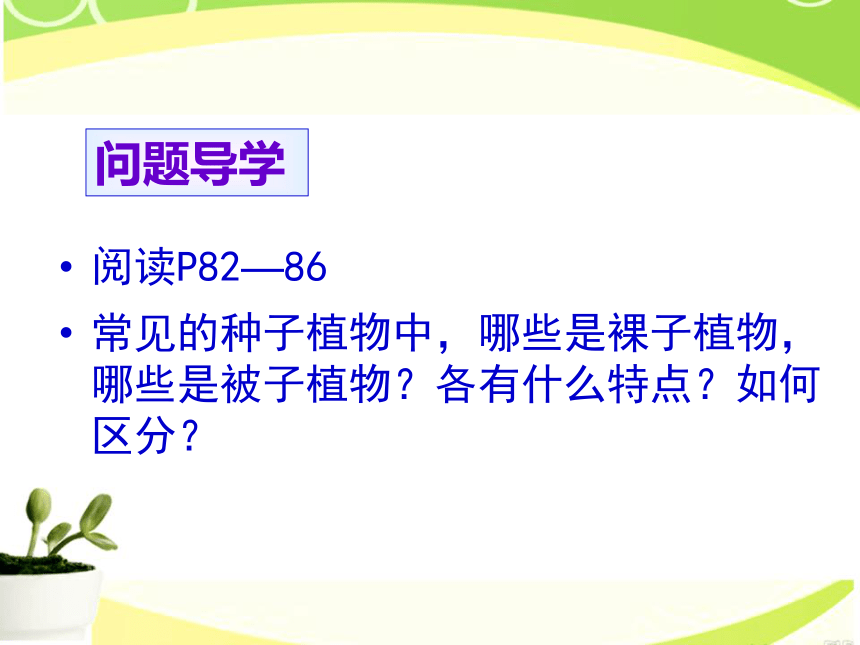 问题导学

• 阅读P82—86

• 常见的种子植物中，哪些是裸子植物，哪些是被子植物？各有什么特点？如何区分？